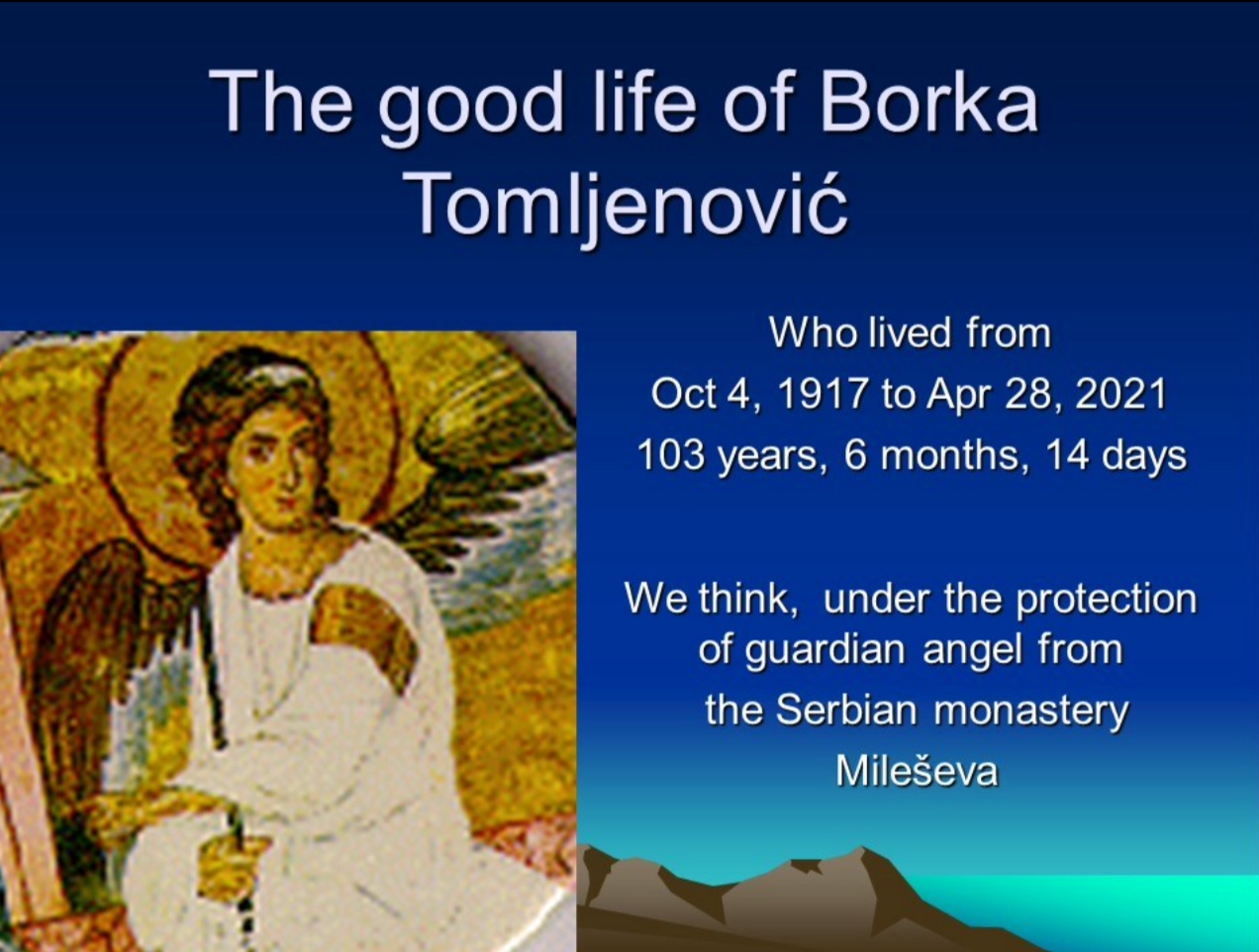 The good life of Borka Tomljenović

Who lived from
Oct 4, 1917 to Apr 28, 2021
103 years, 6 months, 14 days

We think, under the protection of guardian angel from the Serbian monastery Mileševa